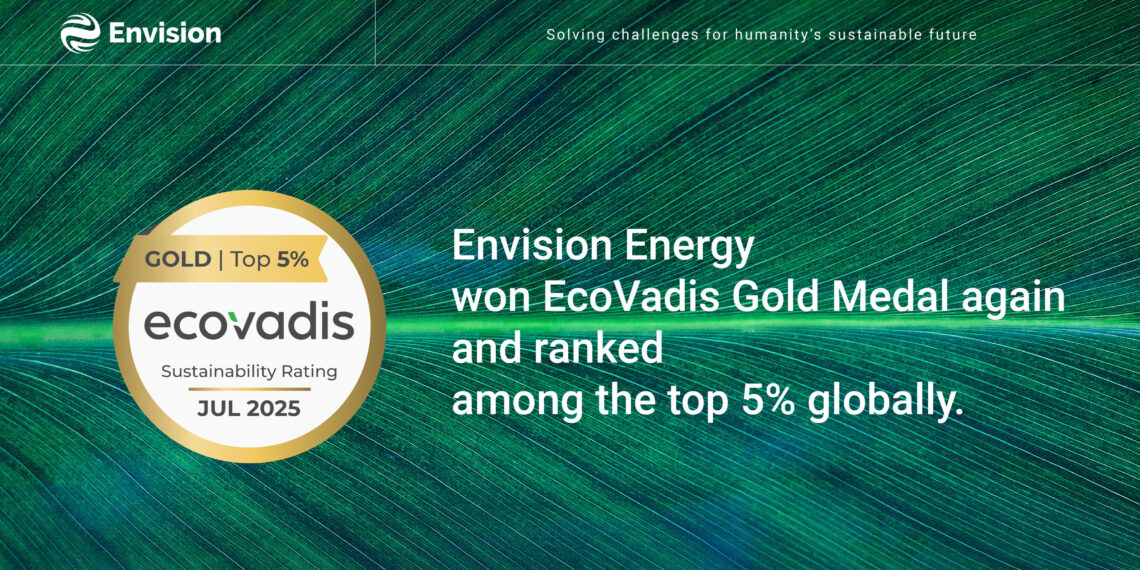 Envision

Solving challenges for humanity's sustainable future

GOLD | Top 5%

ecovadis

Sustainability Rating

JUL 2025

Envision Energy
won EcoVadis Gold Medal again
and ranked
among the top 5% globally.